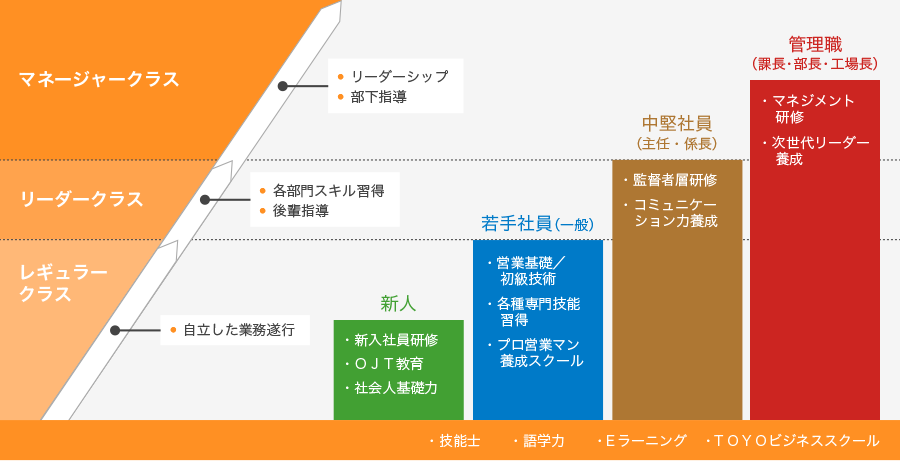 マネージャークラス

・リーダーシップ
・部下指導

リーダークラス

・各部門スキル習得
・後輩指導

レギュラークラス

・自立した業務遂行

新人

・新入社員研修
・ＯＪＴ教育
・社会人基礎力

若手社員(一般)

・営業基礎／初級技術
・各種専門技能習得
・プロ営業マン養成スクール

中堅社員
（主任・係長）

・監督者層研修
・コミュニケーション力養成

管理職
（課長・部長・工場長）

・マネジメント研修
・次世代リーダー養成

・技能士　・語学力　・Ｅラーニング　・ＴＯＹＯビジネススクール